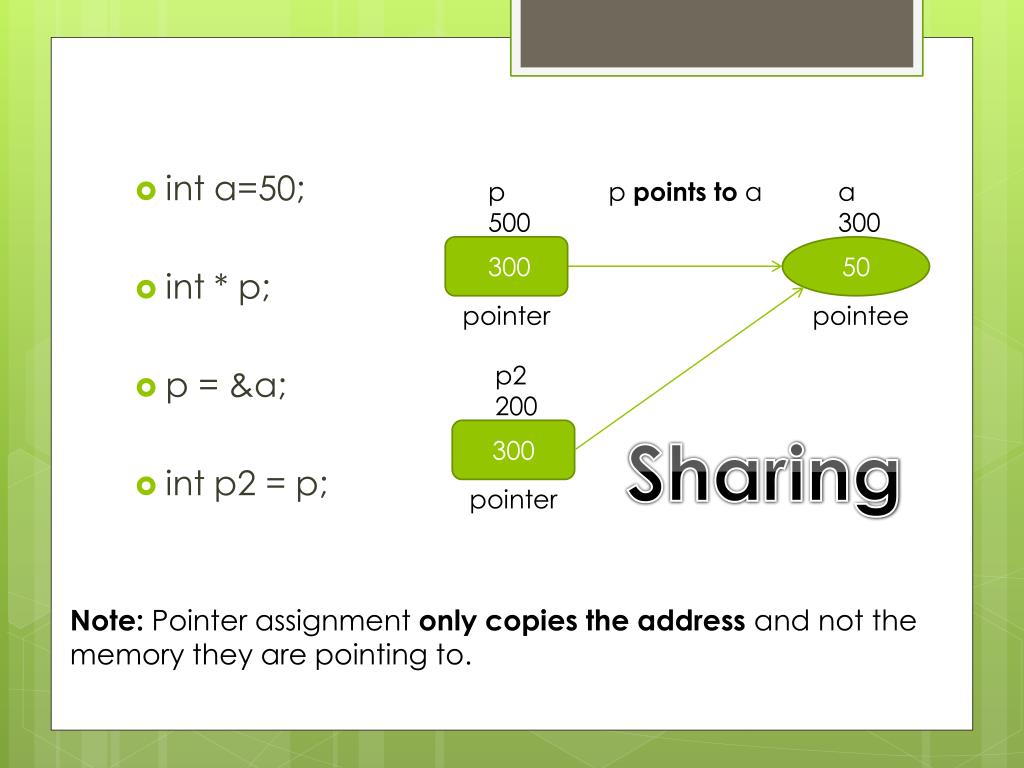 int a=50;

int * p;

p = &a;

int p2 = p;

p
500

300

pointer

p **points to** a

a
300

50

pointee

p2
200

300

pointer

Sharing

**Note:** Pointer assignment **only copies the address** and not the memory they are pointing to.